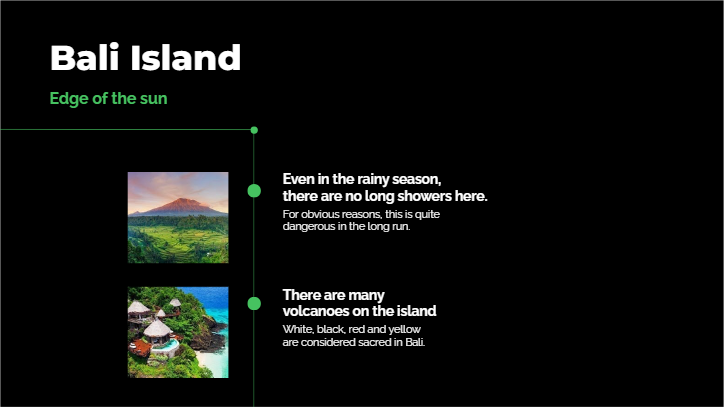 Bali Island

Edge of the sun

Even in the rainy season, there are no long showers here.

For obvious reasons, this is quite dangerous in the long run.

There are many volcanoes on the island

White, black, red and yellow are considered sacred in Bali.